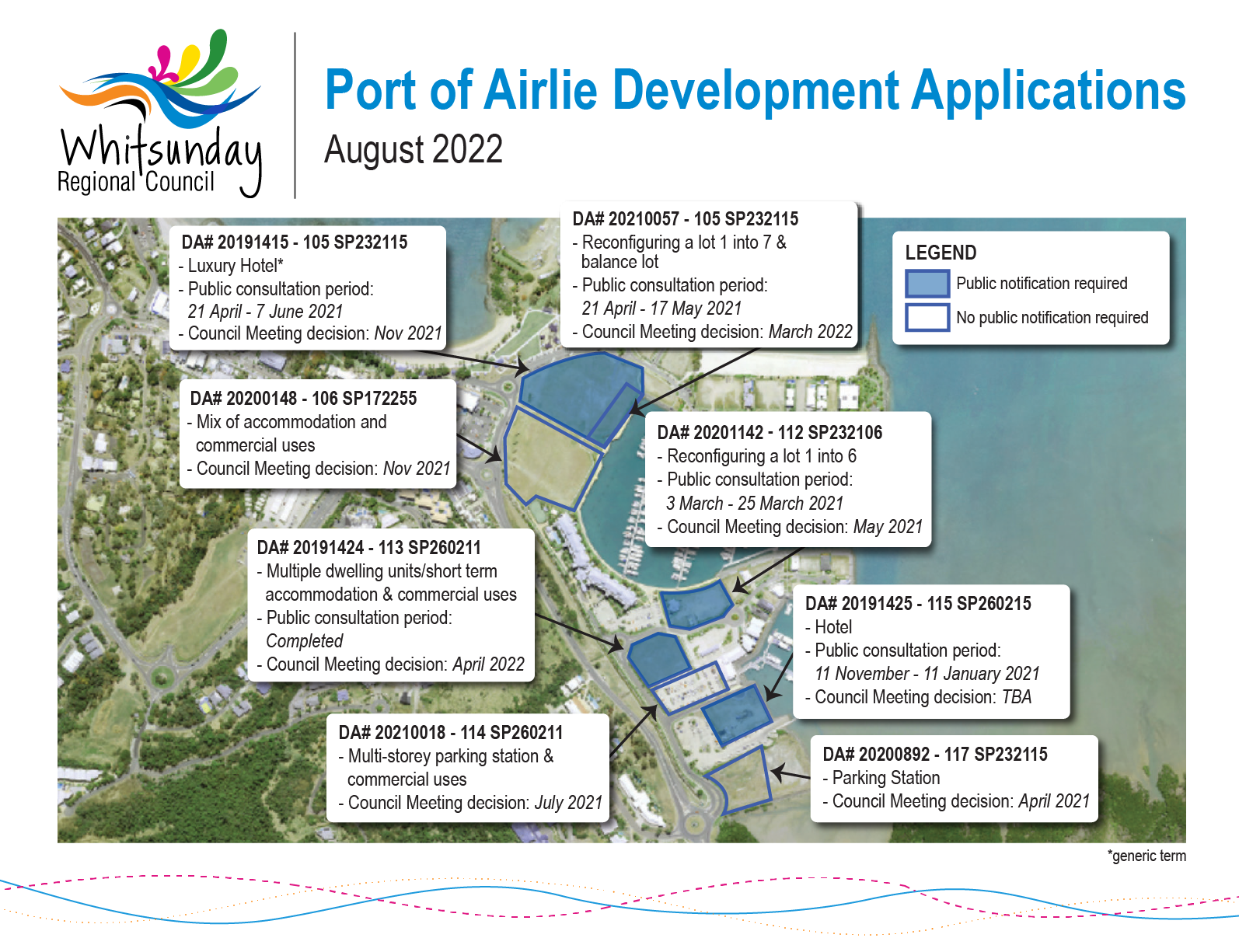 Whitsunday Regional Council

Port of Airlie Development Applications
August 2022

DA# 20191415 - 105 SP232115
- Luxury Hotel*
- Public consultation period: 21 April - 7 June 2021
- Council Meeting decision: Nov 2021

DA# 20210057 - 105 SP232115
- Reconfiguring a lot 1 into 7 & balance lot
- Public consultation period: 21 April - 17 May 2021
- Council Meeting decision: March 2022

LEGEND
Public notification required
No public notification required

DA# 20200148 - 106 SP172255
- Mix of accommodation and commercial uses
- Council Meeting decision: Nov 2021

DA# 20201142 - 112 SP232106
- Reconfiguring a lot 1 into 6
- Public consultation period: 3 March - 25 March 2021
- Council Meeting decision: May 2021

DA# 20191424 - 113 SP260211
- Multiple dwelling units/short term accommodation & commercial uses
- Public consultation period: Completed
- Council Meeting decision: April 2022

DA# 20191425 - 115 SP260215
- Hotel
- Public consultation period: 11 November - 11 January 2021
- Council Meeting decision: TBA

DA# 20210018 - 114 SP260211
- Multi-storey parking station & commercial uses
- Council Meeting decision: July 2021

DA# 20200892 - 117 SP232115
- Parking Station
- Council Meeting decision: April 2021

*generic term